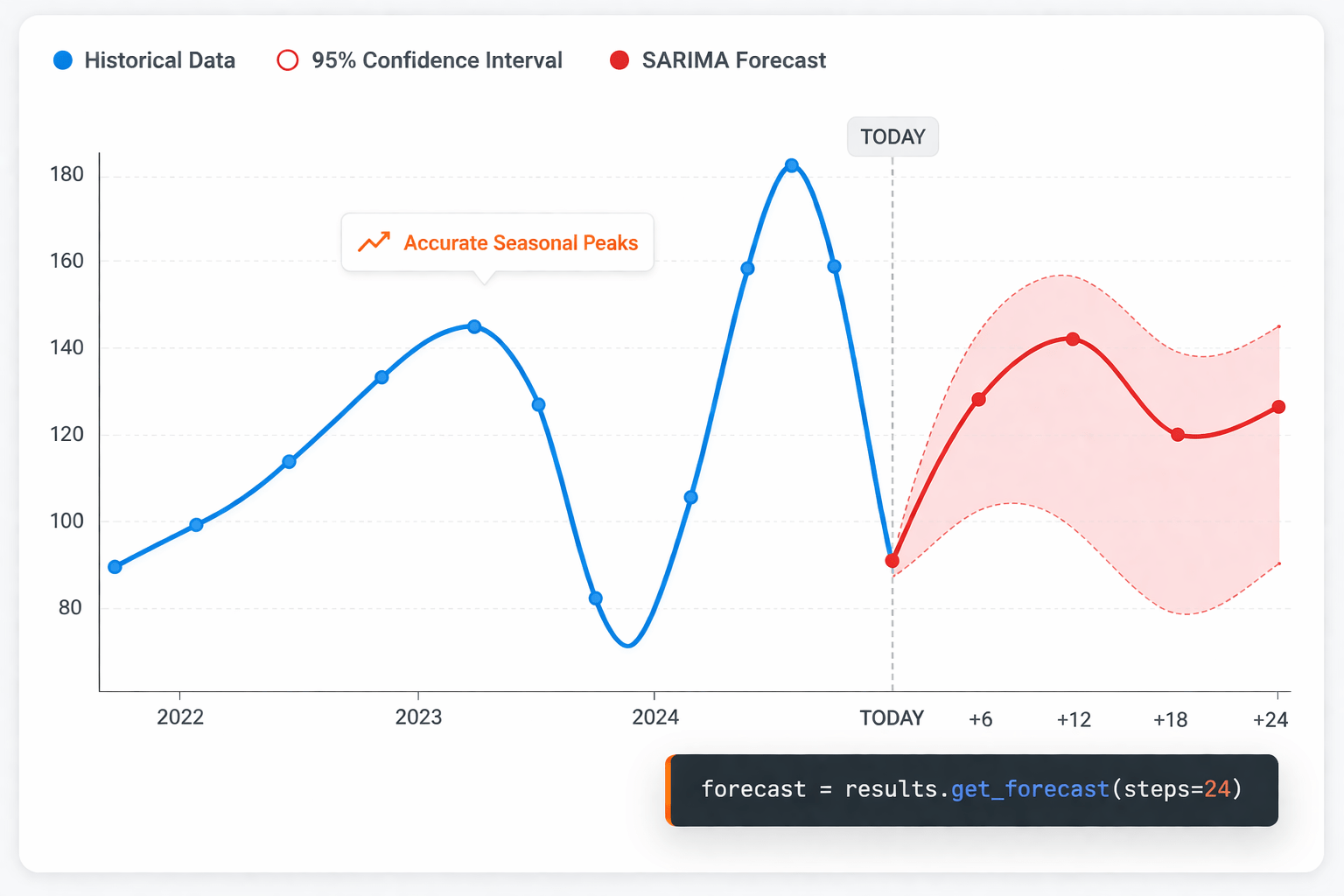 Historical Data
95% Confidence Interval
SARIMA Forecast

TODAY

Accurate Seasonal Peaks

180
160
140
120
100
80

2022
2023
2024
TODAY
+6
+12
+18
+24

forecast = results.get_forecast(steps=24)